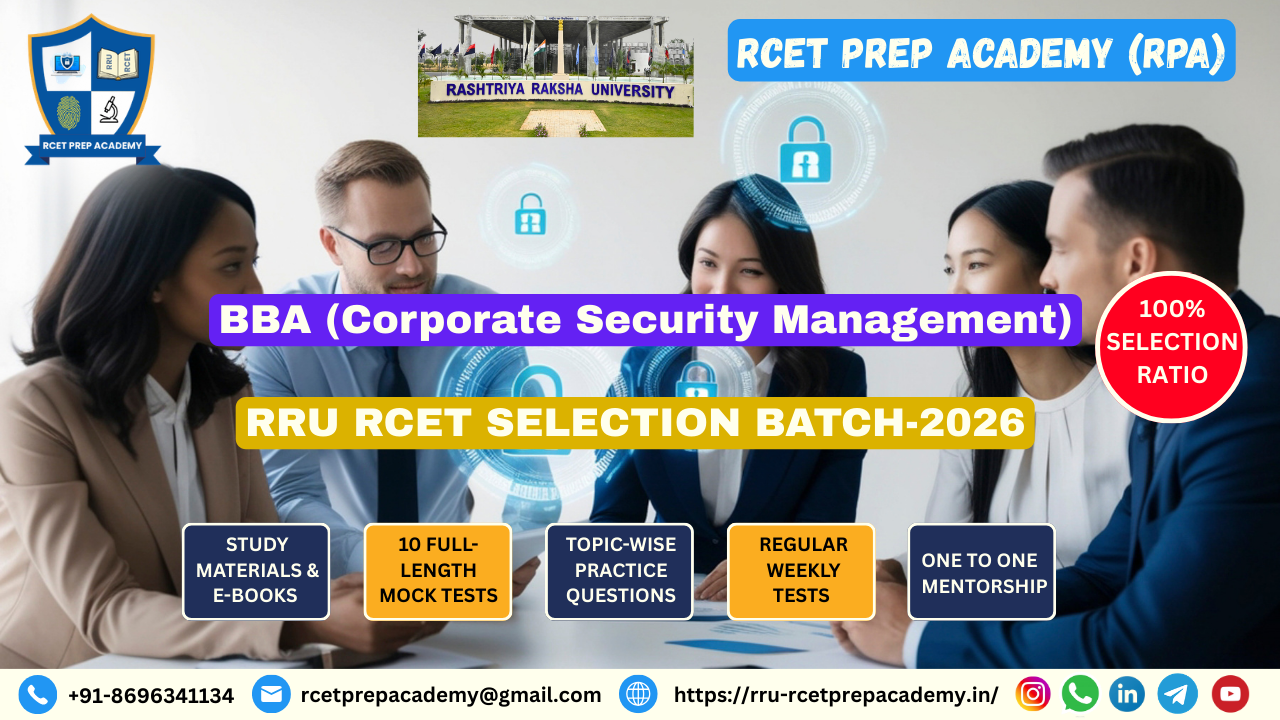 RRU RCET

RCET PREP ACADEMY

RASHTRIYA RAKSHA UNIVERSITY

RCET PREP ACADEMY (RPA)

BBA (Corporate Security Management)

100% SELECTION RATIO

RRU RCET SELECTION BATCH-2026

STUDY MATERIALS & E-BOOKS

10 FULL-LENGTH MOCK TESTS

TOPIC-WISE PRACTICE QUESTIONS

REGULAR WEEKLY TESTS

ONE TO ONE MENTORSHIP

+91-8696341134 rcetprepacademy@gmail.com https://rru-rcetprepacademy.in/